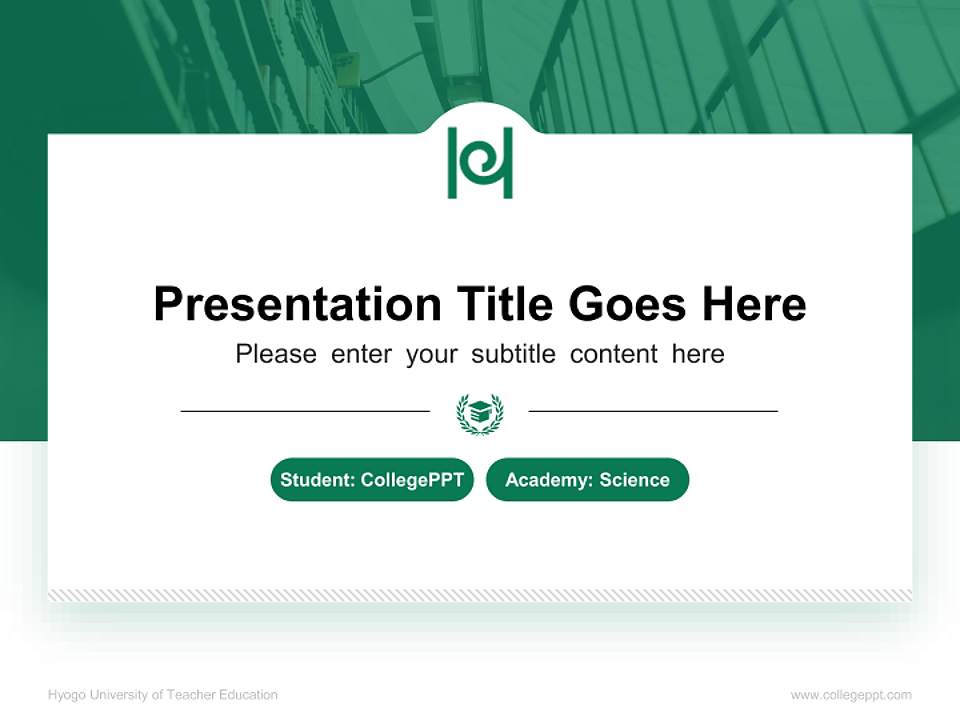 Presentation Title Goes Here

Please enter your subtitle content here

Student: CollegePPT

Academy: Science

Hyogo University of Teacher Education

www.collegeppt.com